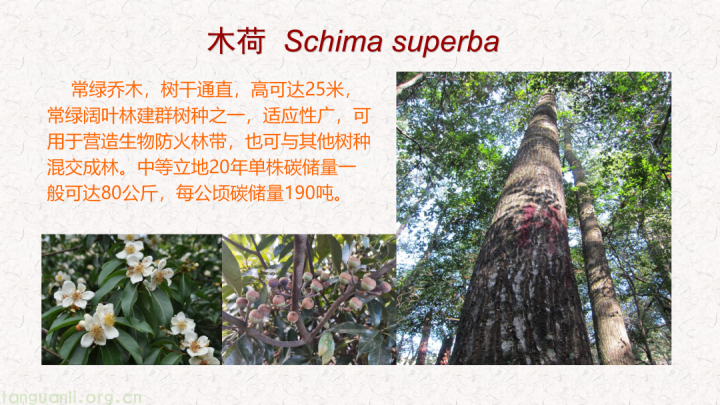 木荷 Schima superba

常绿乔木，树干通直，高可达25米，常绿阔叶林建群树种之一，适应性广，可用于营造生物防火林带，也可与其他树种混交成林。中等立地20年单株碳储量一般可达80公斤，每公顷碳储量190吨。

tanguanli.org.cn